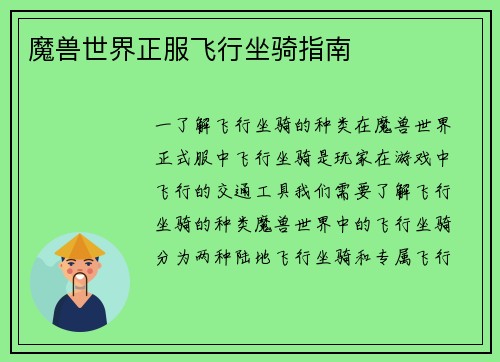 魔兽世界正服飞行坐骑指南

一了解飞行坐骑的种类在魔兽世界正式服中飞行坐骑是玩家在游戏中飞行的交通工具我们需要了解飞行坐骑的种类魔兽世界中的飞行坐骑分为两种陆地飞行坐骑和专属飞行